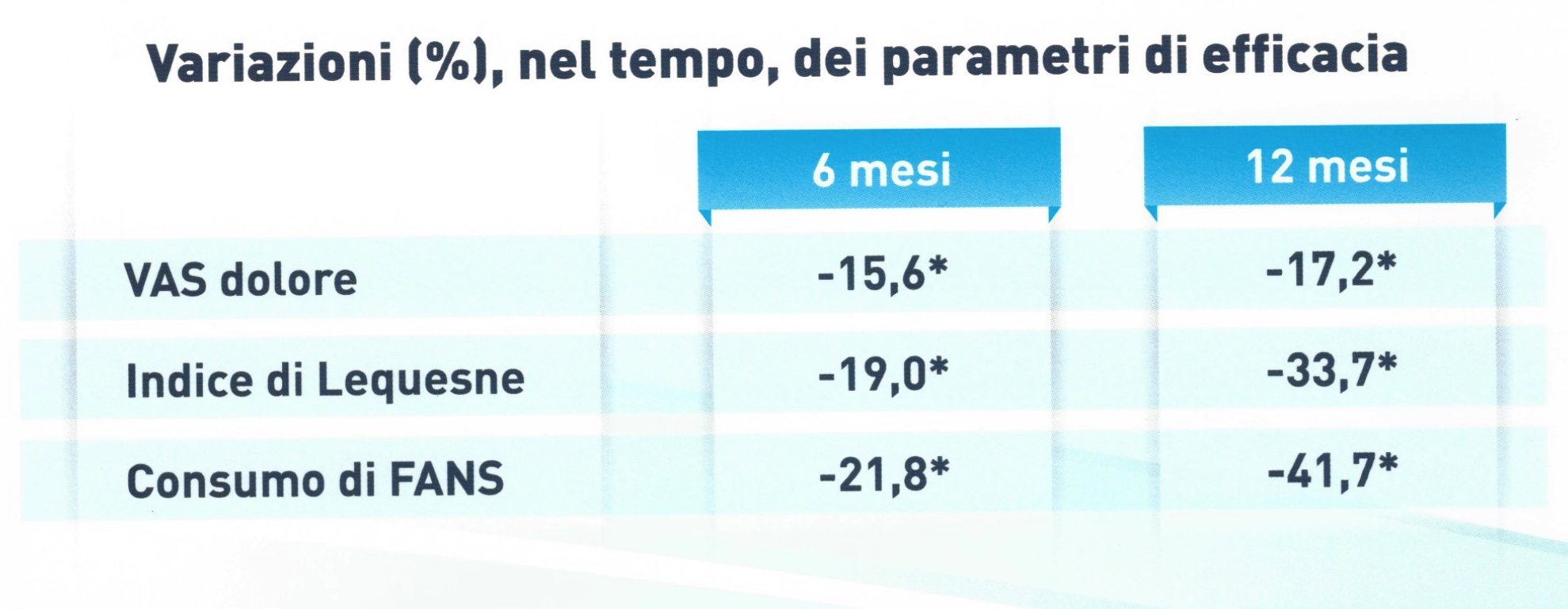 Variazioni (%), nel tempo, dei parametri di efficacia

| | 6 mesi | 12 mesi |
|---|---|---|
| VAS dolore | -15,6* | -17,2* |
| Indice di Lequesne | -19,0* | -33,7* |
| Consumo di FANS | -21,8* | -41,7* |